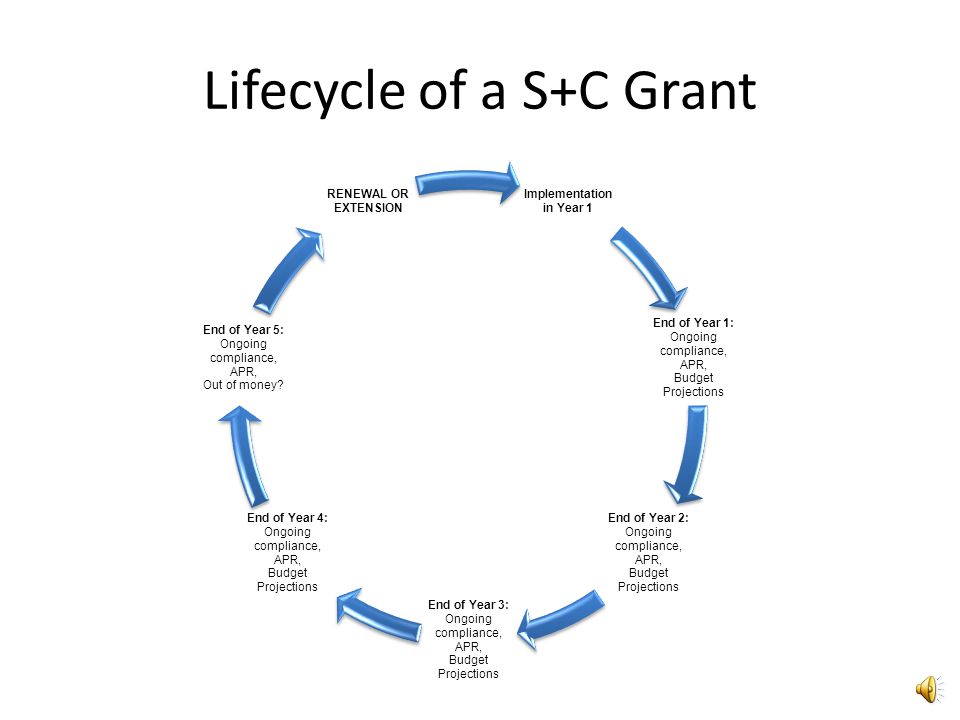 Lifecycle of a S+C Grant

Implementation in Year 1

End of Year 1: Ongoing compliance, APR, Budget Projections

End of Year 2: Ongoing compliance, APR, Budget Projections

End of Year 3: Ongoing compliance, APR, Budget Projections

End of Year 4: Ongoing compliance, APR, Budget Projections

End of Year 5: Ongoing compliance, APR, Out of money?

RENEWAL OR EXTENSION